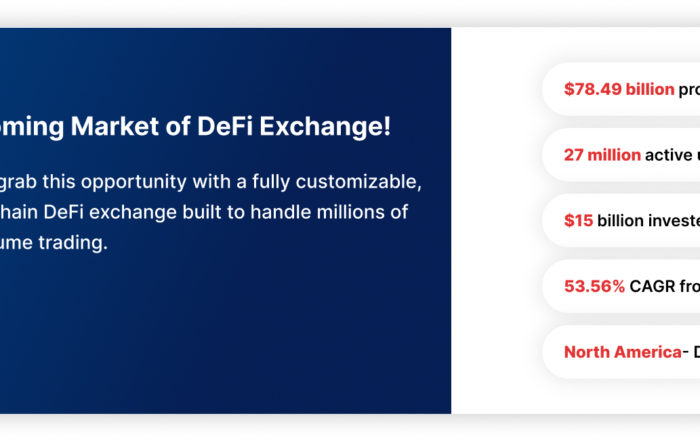 oming Market of DeFi Exchange!

grab this opportunity with a fully customizable, hain DeFi exchange built to handle millions of ume trading.

$78.49 billion pro

27 million active u

$15 billion investe

53.56% CAGR fro

North America- D